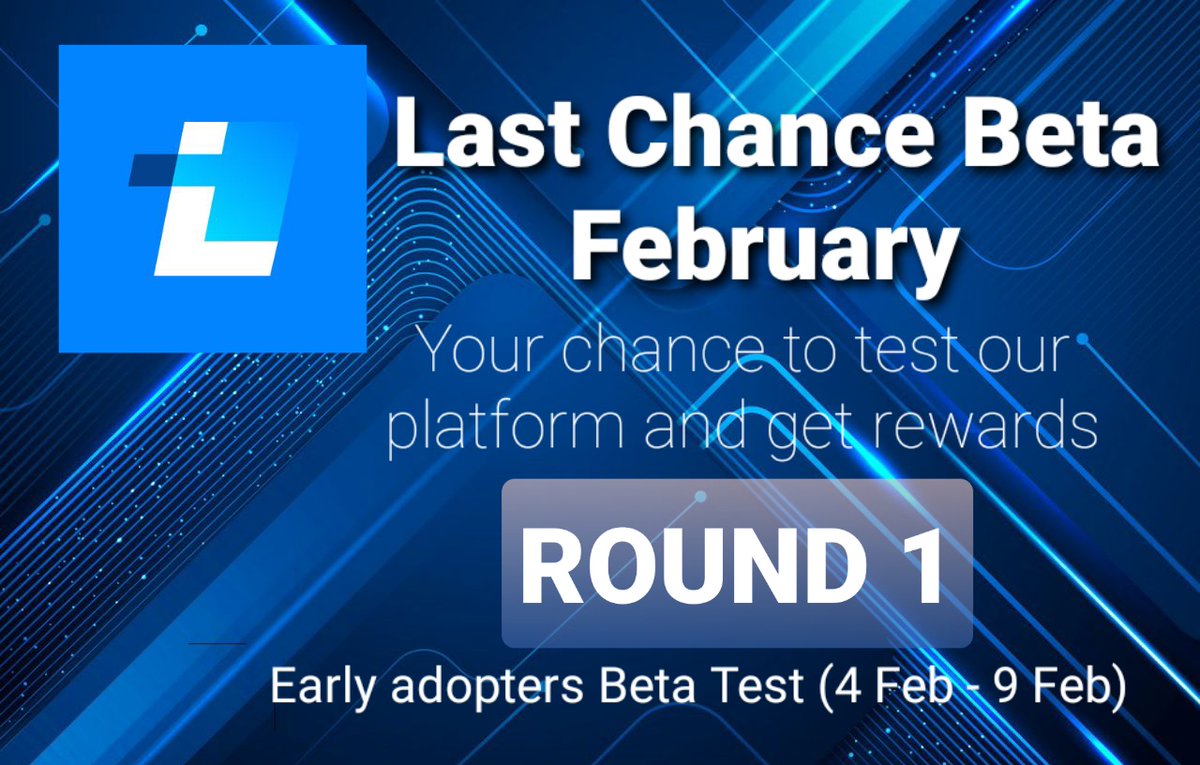 Last Chance Beta February

Your chance to test our platform and get rewards

ROUND 1

Early adopters Beta Test (4 Feb - 9 Feb)